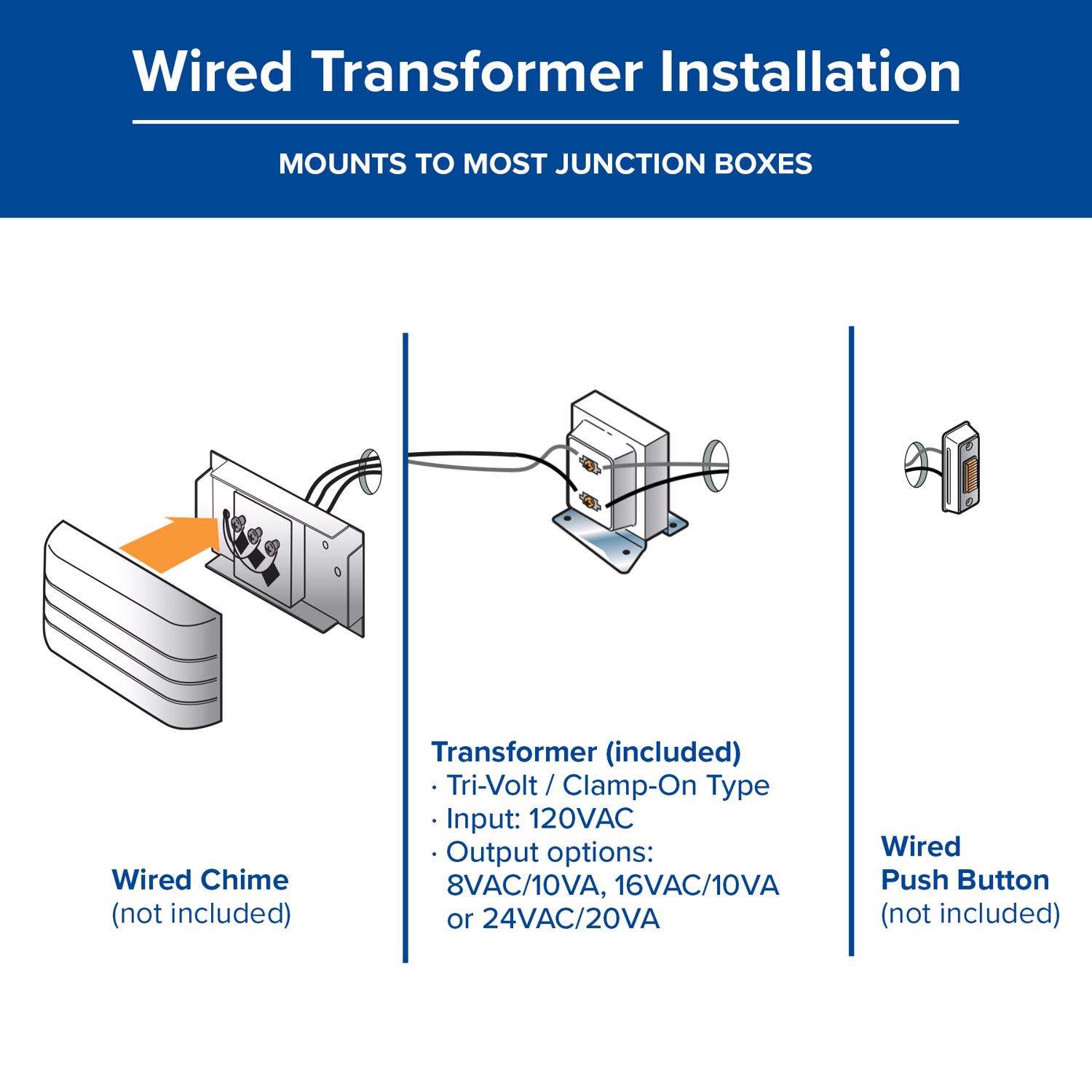 Wired Transformer Installation

MOUNTS TO MOST JUNCTION BOXES

Wired Chime
(not included)

Transformer (included)
· Tri-Volt / Clamp-On Type
· Input: 120VAC
· Output options: 8VAC/10VA, 16VAC/10VA or 24VAC/20VA

Wired
Push Button
(not included)